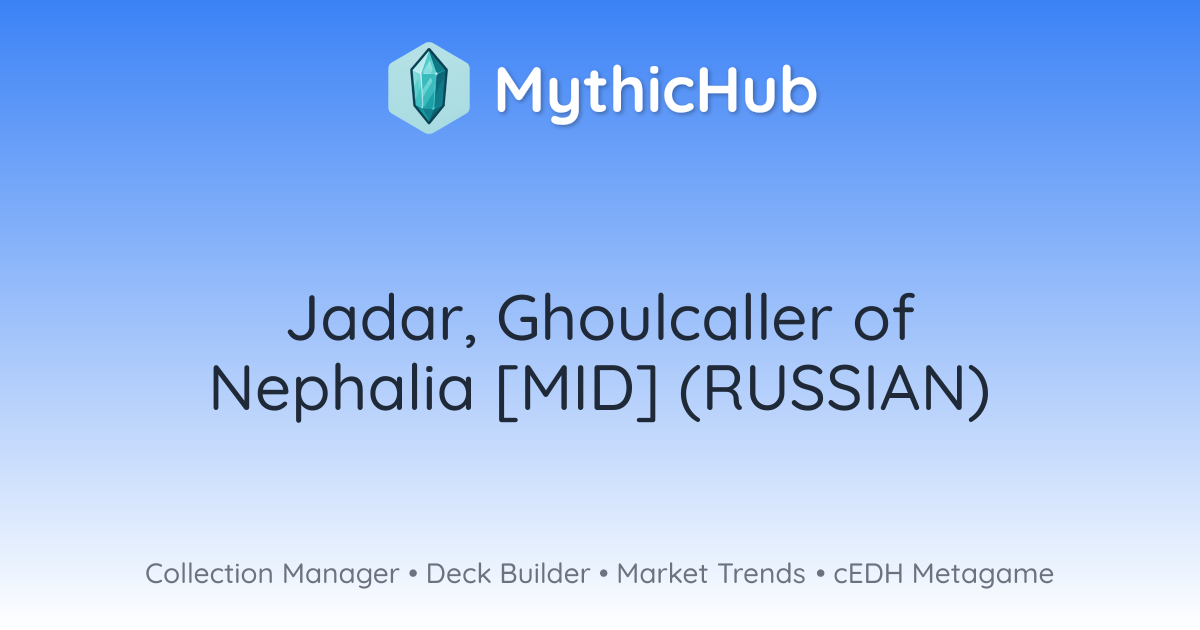 MythicHub

Jadar, Ghoulcaller of Nephalia [MID] (RUSSIAN)

Collection Manager • Deck Builder • Market Trends • cEDH Metagame